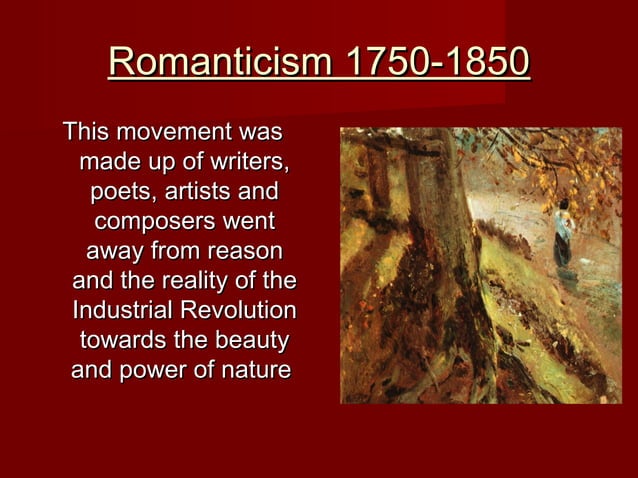 Romanticism 1750-1850

This movement was made up of writers, poets, artists and composers went away from reason and the reality of the Industrial Revolution towards the beauty and power of nature